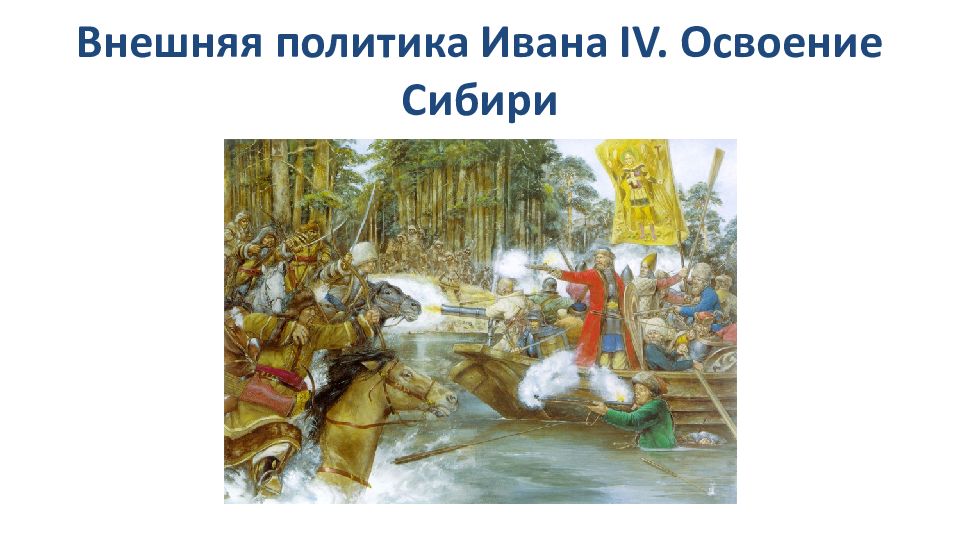 Внешняя политика Ивана IV. Освоение Сибири